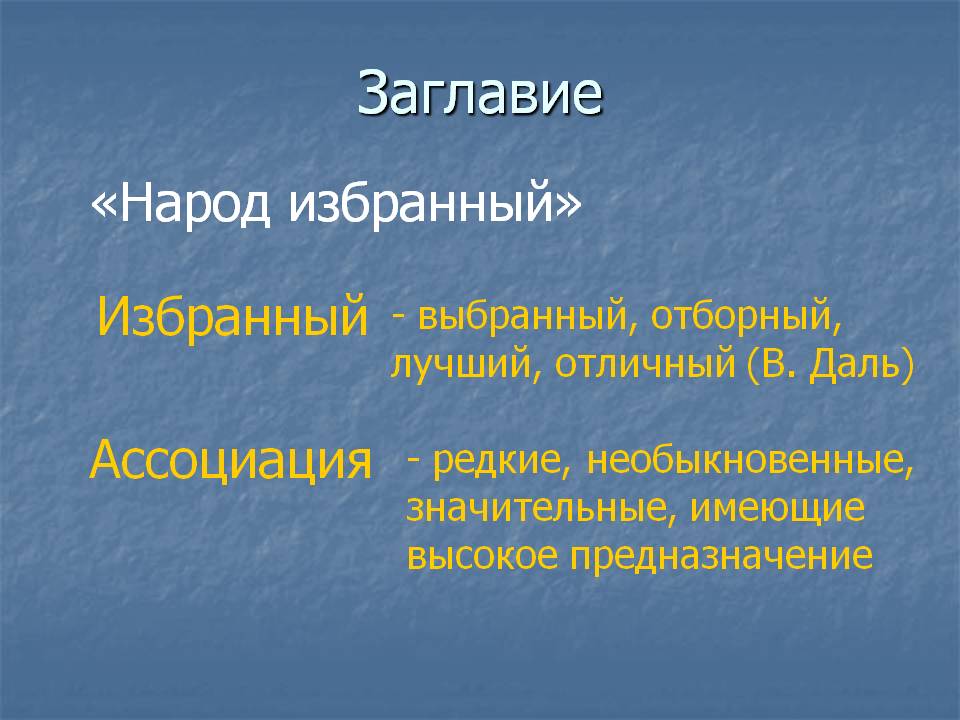 Заглавие

«Народ избранный»

Избранный - выбранный, отборный, лучший, отличный (В. Даль)

Ассоциация - редкие, необыкновенные, значительные, имеющие высокое предназначение